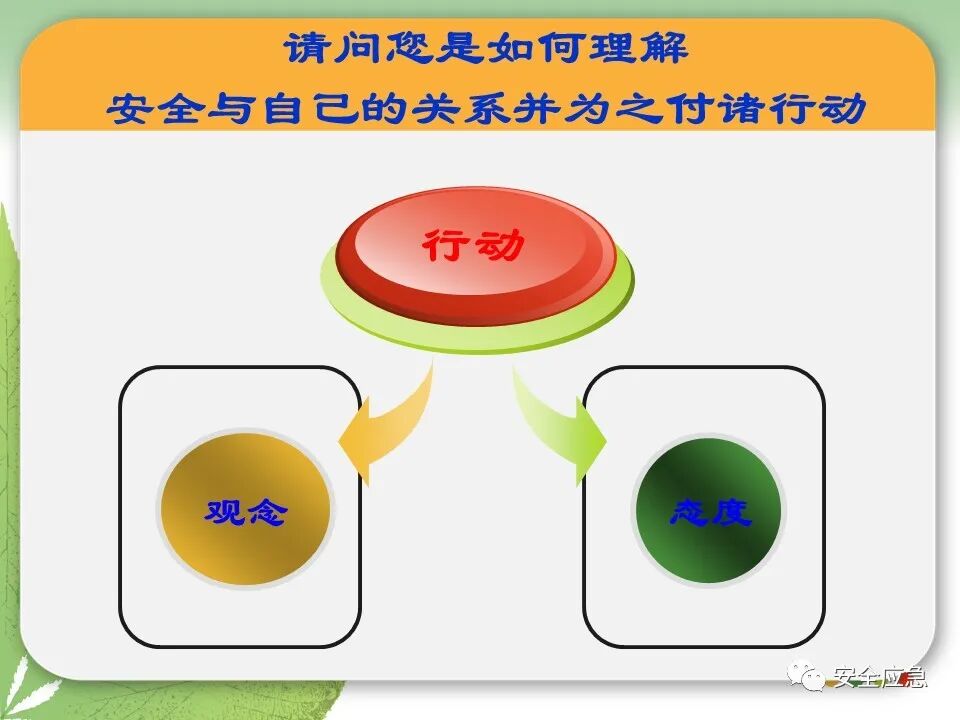 请问您是如何理解
安全与自己的关系并为之付诸行动

行动

观念

态度

安全应急